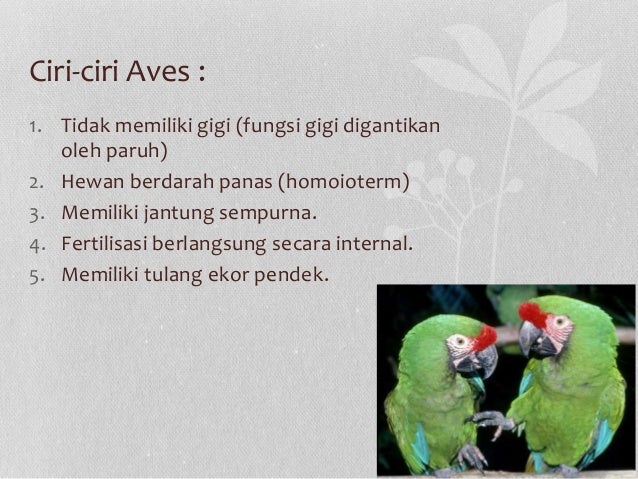 Ciri-ciri Aves :

1. Tidak memiliki gigi (fungsi gigi digantikan oleh paruh)
2. Hewan berdarah panas (homoioterm)
3. Memiliki jantung sempurna.
4. Fertilisasi berlangsung secara internal.
5. Memiliki tulang ekor pendek.